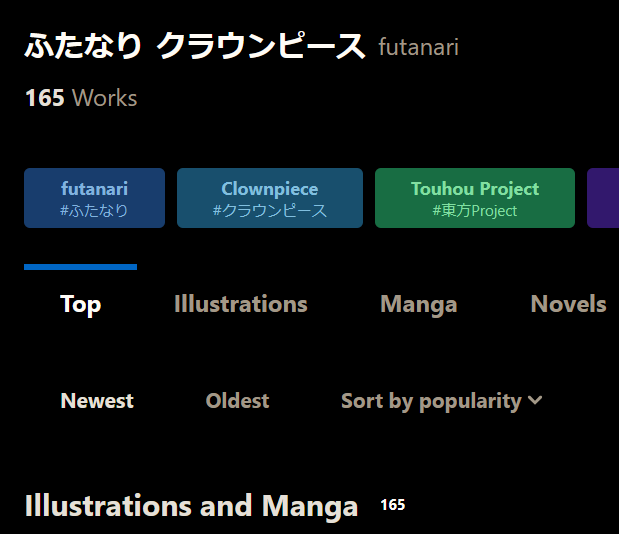 ふたなり クラウンピース futanari

165 Works

futanari
#ふたなり

Clownpiece
#クラウンピース

Touhou Project
#東方Project

Top Illustrations Manga Novels

Newest Oldest Sort by popularity

Illustrations and Manga 165